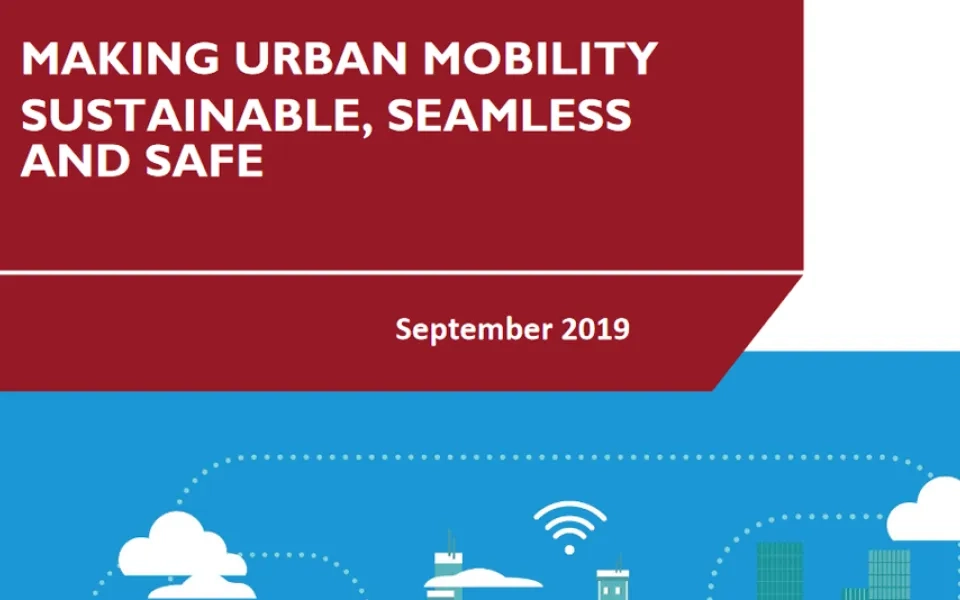 MAKING URBAN MOBILITY
SUSTAINABLE, SEAMLESS AND SAFE

September 2019